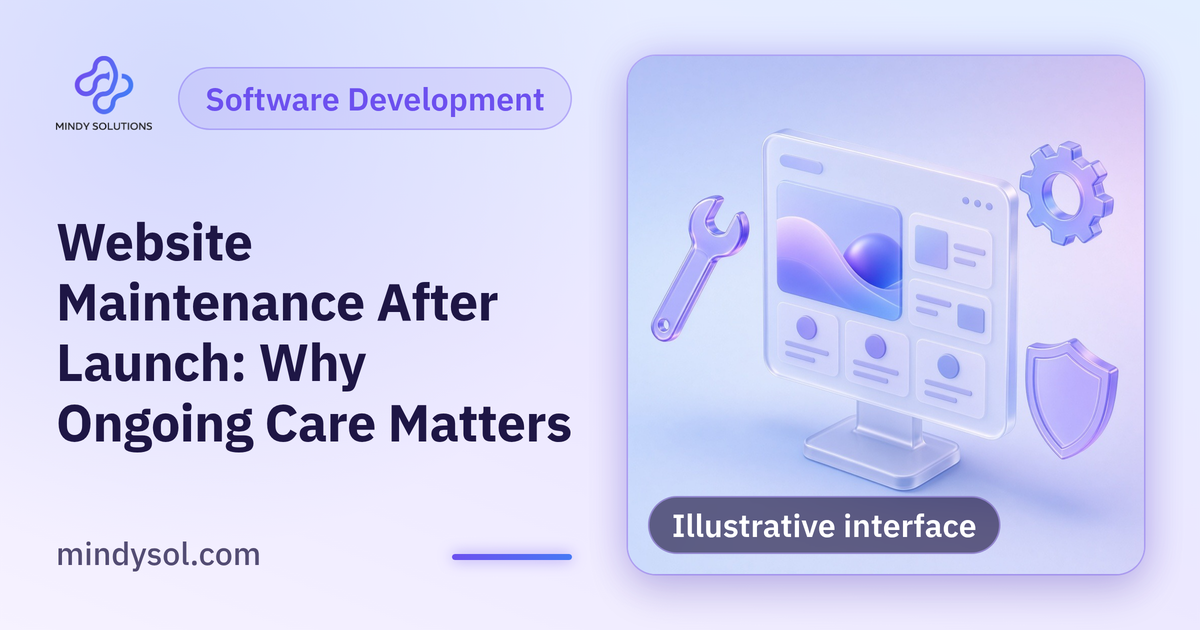 MINDY SOLUTIONS

Software Development

Website Maintenance After Launch: Why Ongoing Care Matters

mindysol.com

Illustrative interface